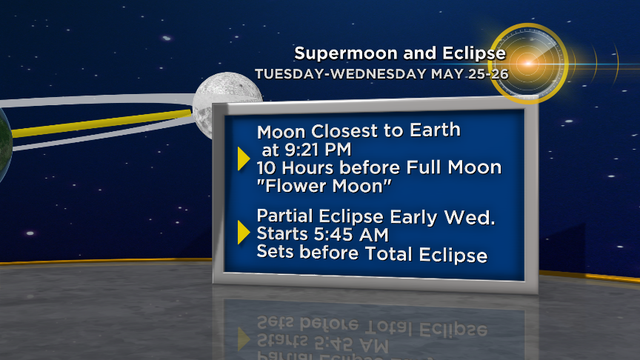 Supermoon and Eclipse
TUESDAY-WEDNESDAY MAY 25-26

Moon Closest to Earth at 9:21 PM
10 Hours before Full Moon
"Flower Moon"

Partial Eclipse Early Wed.
Starts 5:45 AM
Sets before Total Eclipse